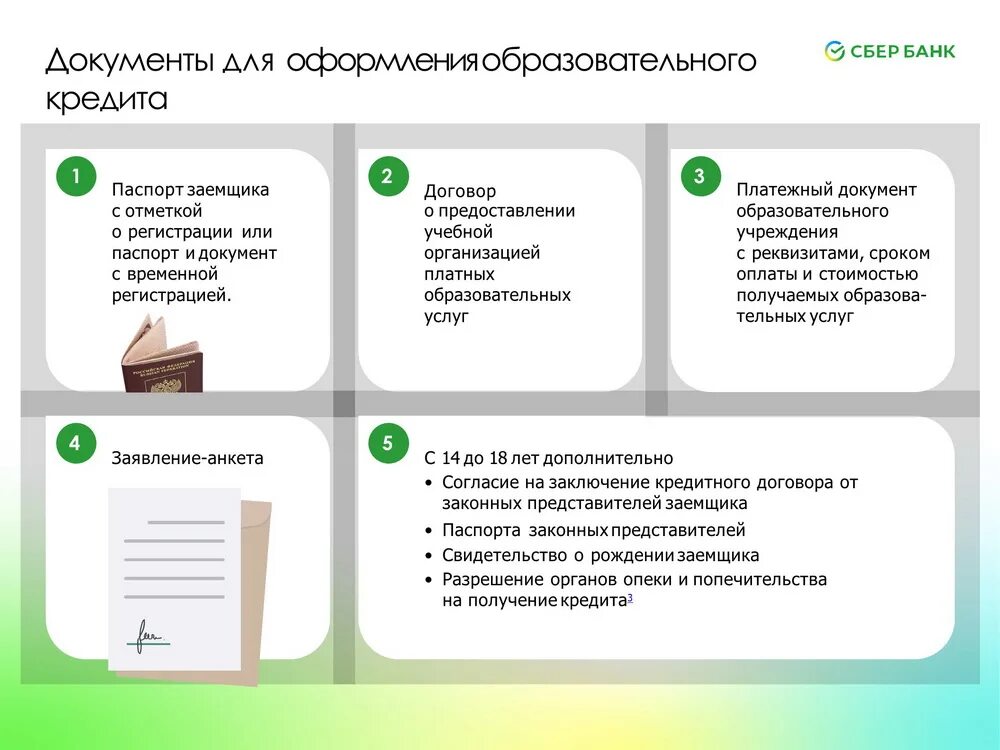 Документы для оформления образовательного кредита

СБЕР БАНК

1
Паспорт заемщика с отметкой о регистрации или паспорт и документ с временной регистрацией.

2
Договор о предоставлении учебной организацией платных образовательных услуг

3
Платежный документ образовательного учреждения с реквизитами, сроком оплаты и стоимостью получаемых образовательных услуг

4
Заявление-анкета

5
С 14 до 18 лет дополнительно
• Согласие на заключение кредитного договора от законных представителей заемщика
• Паспорта законных представителей
• Свидетельство о рождении заемщика
• Разрешение органов опеки и попечительства на получение кредита$^3$